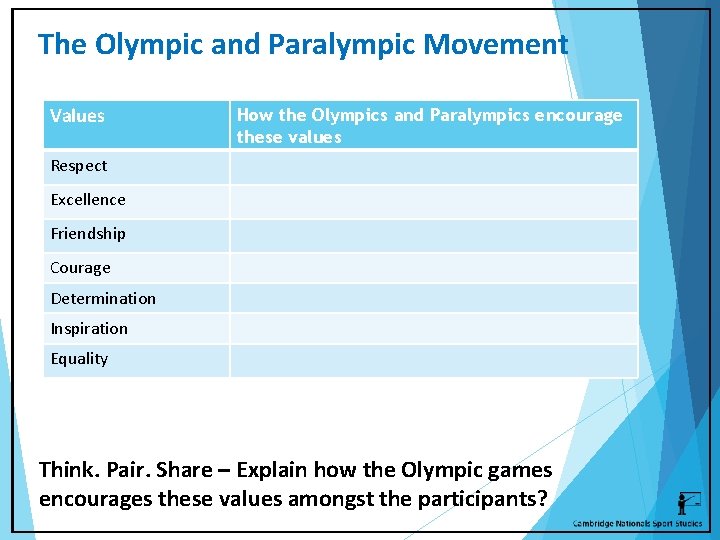 The Olympic and Paralympic Movement

| Values | How the Olympics and Paralympics encourage these values |
|---|---|
| Respect | |
| Excellence | |
| Friendship | |
| Courage | |
| Determination | |
| Inspiration | |
| Equality | |

Think. Pair. Share – Explain how the Olympic games encourages these values amongst the participants?

Cambridge Nationals Sport Studies